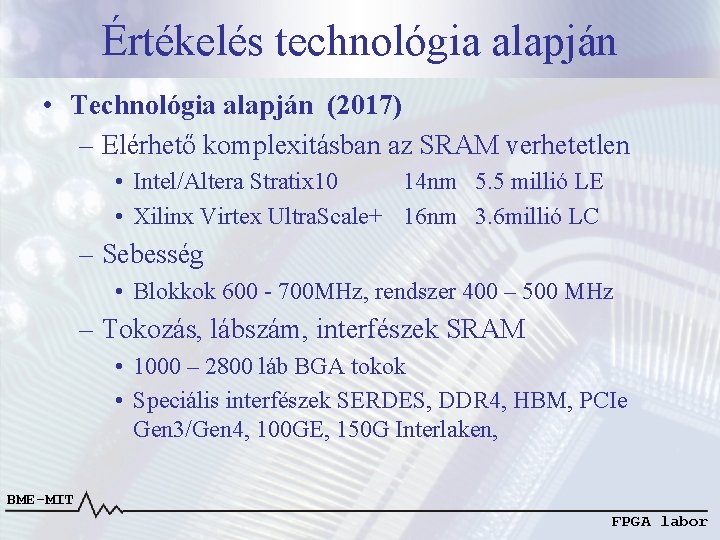 Értékelés technológia alapján

• Technológia alapján (2017)
– Elérhető komplexitásban az SRAM verhetetlen
• Intel/Altera Stratix10 14nm 5.5 millió LE
• Xilinx Virtex UltraScale+ 16nm 3.6millió LC
– Sebesség
• Blokkok 600 - 700MHz, rendszer 400 – 500 MHz
– Tokozás, lábszám, interfészek SRAM
• 1000 – 2800 láb BGA tokok
• Speciális interfészek SERDES, DDR4, HBM, PCIe Gen3/Gen4, 100GE, 150G Interlaken,

BME-MIT
FPGA labor